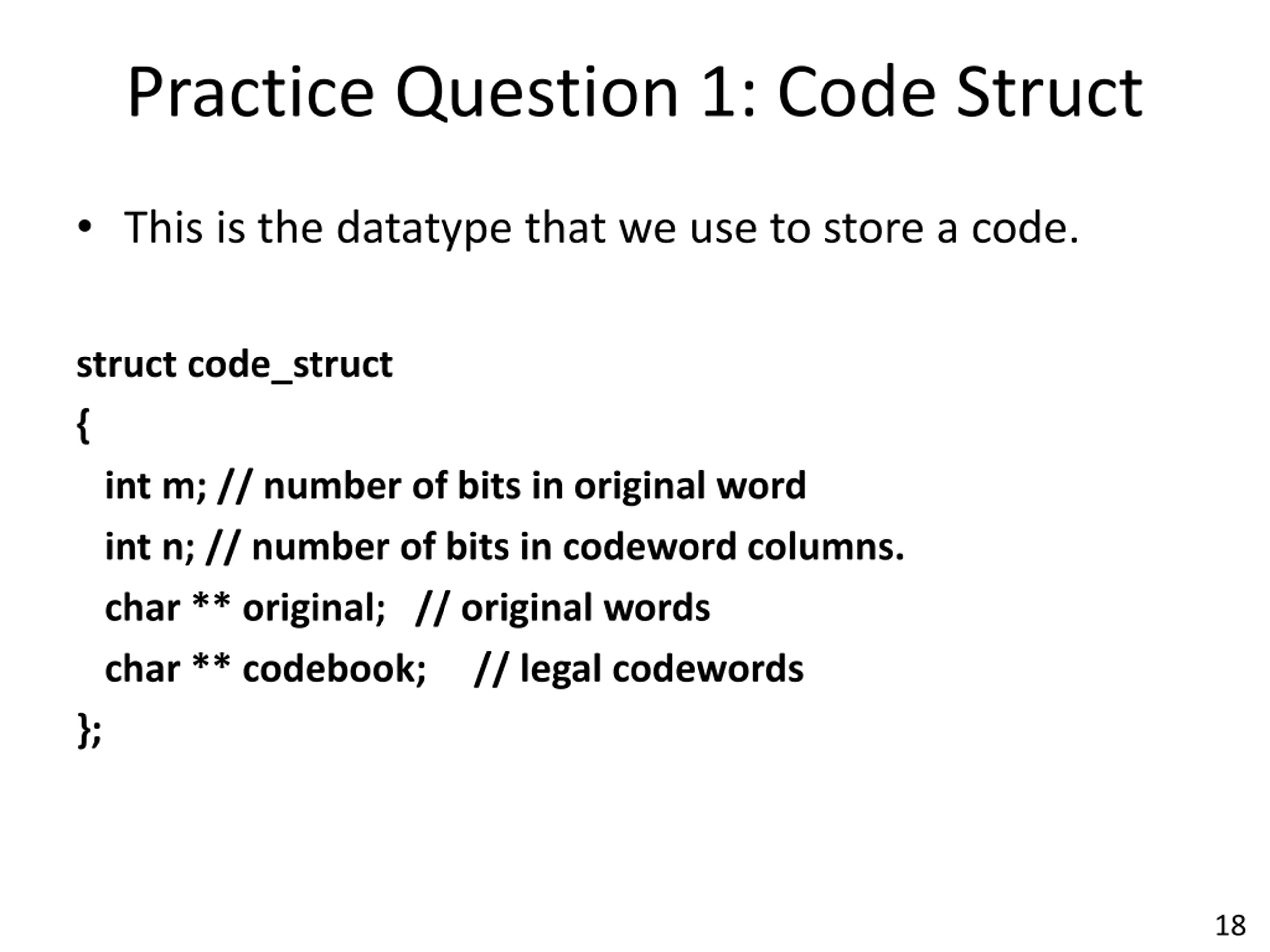 Practice Question 1: Code Struct

• This is the datatype that we use to store a code.

struct code_struct
{
  int m; // number of bits in original word
  int n; // number of bits in codeword columns.
  char ** original;   // original words
  char ** codebook;    // legal codewords
};

18